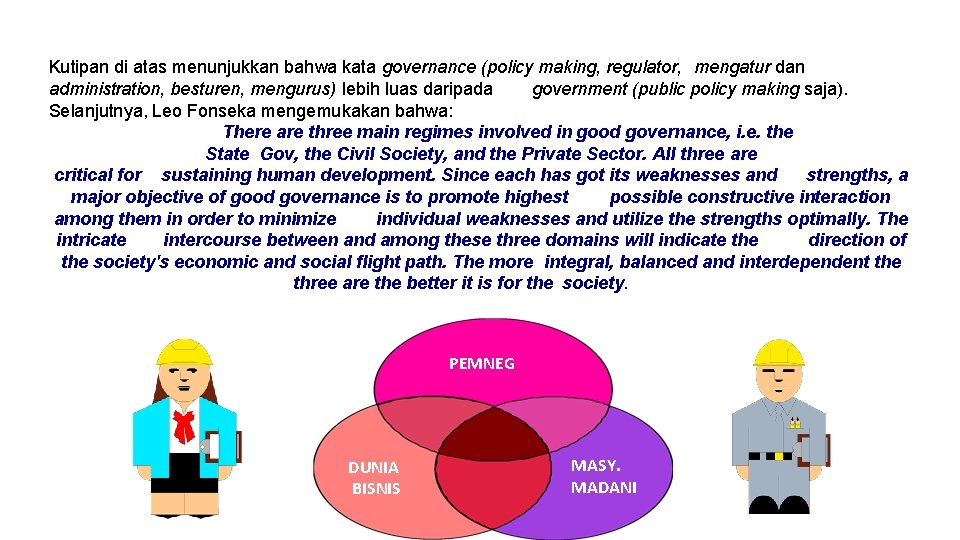 Kutipan di atas menunjukkan bahwa kata governance (policy making, regulator, mengatur dan administration, besturen, mengurus) lebih luas daripada government (public policy making saja). Selanjutnya, Leo Fonseka mengemukakan bahwa:

There are three main regimes involved in good governance, i.e. the State Gov, the Civil Society, and the Private Sector. All three are critical for sustaining human development. Since each has got its weaknesses and strengths, a major objective of good governance is to promote highest possible constructive interaction among them in order to minimize individual weaknesses and utilize the strengths optimally. The intricate intercourse between and among these three domains will indicate the direction of the society's economic and social flight path. The more integral, balanced and interdependent the three are the better it is for the society.

PEMNEG

DUNIA BISNIS

MASY. MADANI